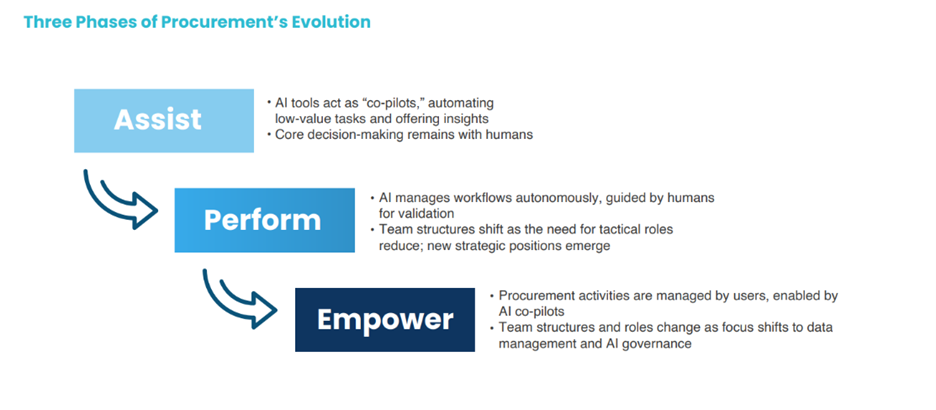 Three Phases of Procurement's Evolution

Assist

• AI tools act as "co-pilots," automating low-value tasks and offering insights
• Core decision-making remains with humans

Perform

• AI manages workflows autonomously, guided by humans for validation
• Team structures shift as the need for tactical roles reduce; new strategic positions emerge

Empower

• Procurement activities are managed by users, enabled by AI co-pilots
• Team structures and roles change as focus shifts to data management and AI governance